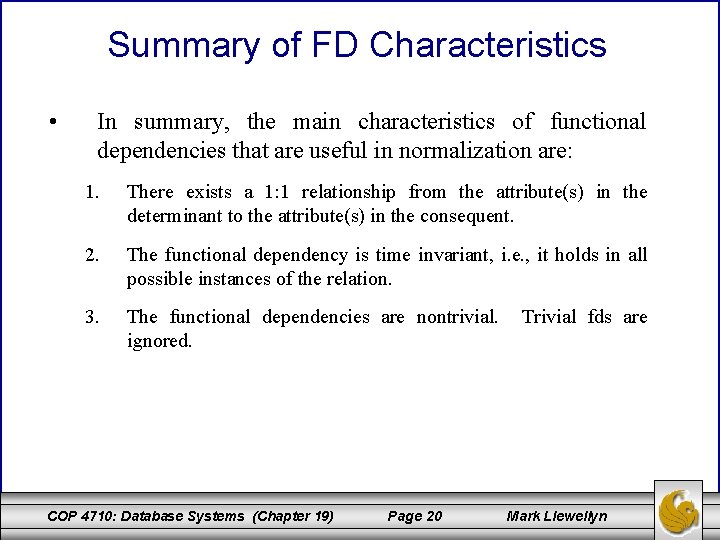 Summary of FD Characteristics

• In summary, the main characteristics of functional dependencies that are useful in normalization are:

1. There exists a 1:1 relationship from the attribute(s) in the determinant to the attribute(s) in the consequent.

2. The functional dependency is time invariant, i.e., it holds in all possible instances of the relation.

3. The functional dependencies are nontrivial. Trivial fds are ignored.

COP 4710: Database Systems (Chapter 19) Page 20 Mark Llewellyn